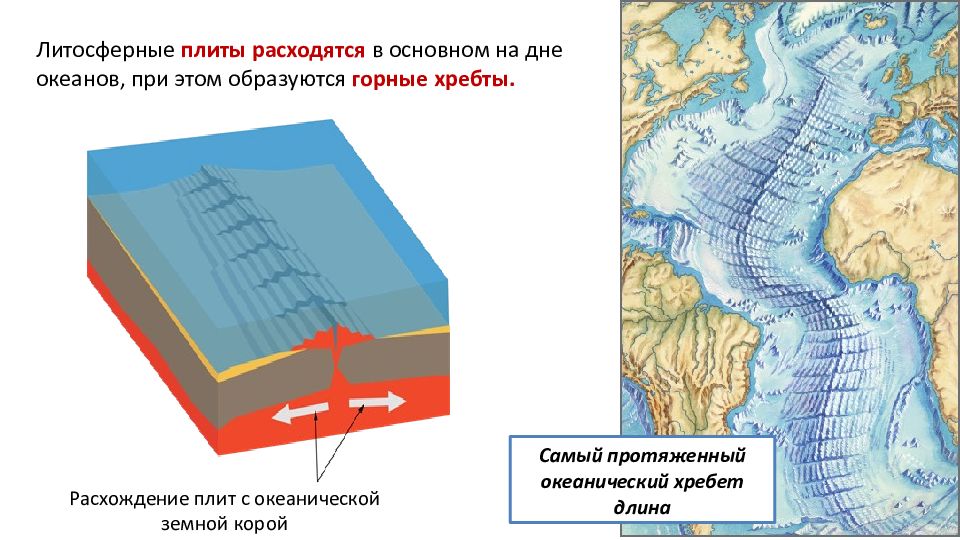 Литосферные плиты расходятся в основном на дне океанов, при этом образуются горные хребты.

Расхождение плит с океанической земной корой

Самый протяженный океанический хребет длина